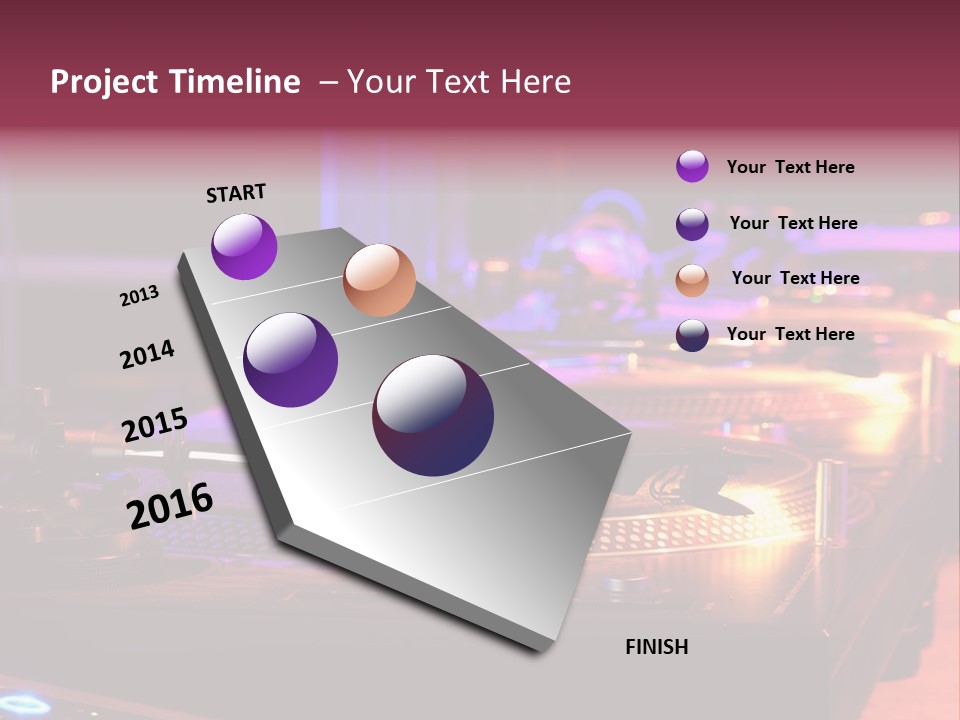 Project Timeline – Your Text Here

START

2013

2014

2015

2016

FINISH

Your Text Here

Your Text Here

Your Text Here

Your Text Here